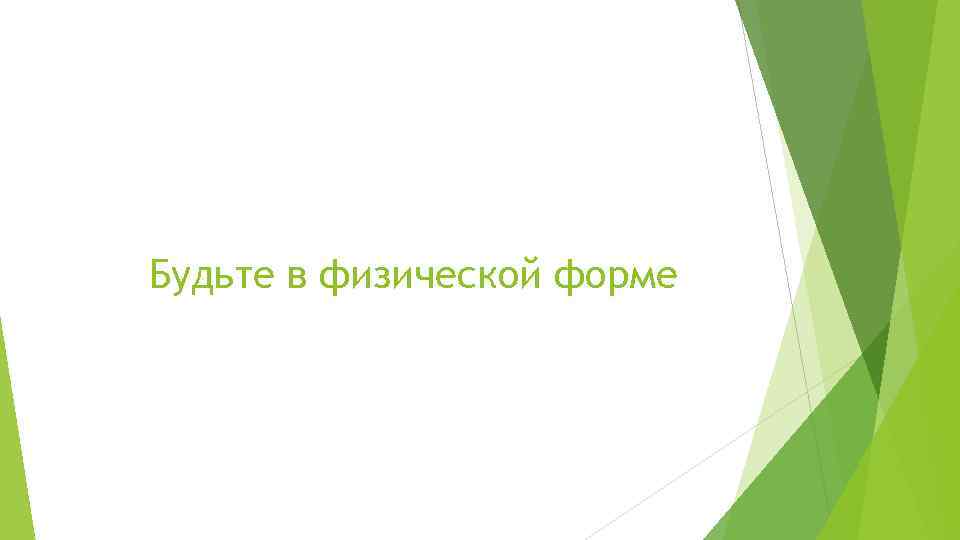 Будьте в физической форме